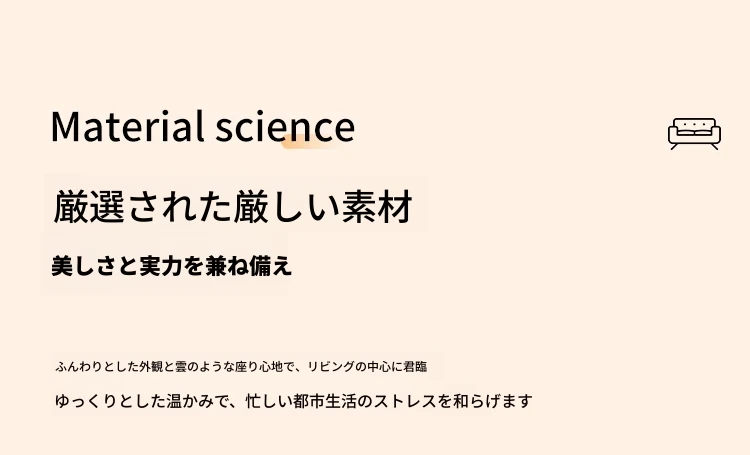 Material science

厳選された厳しい素材

美しさと実力を兼ね備え

ふんわりとした外観と雲のような座り心地で、リビングの中心に君臨

ゆっくりとした温かみで、忙しい都市生活のストレスを和らげます